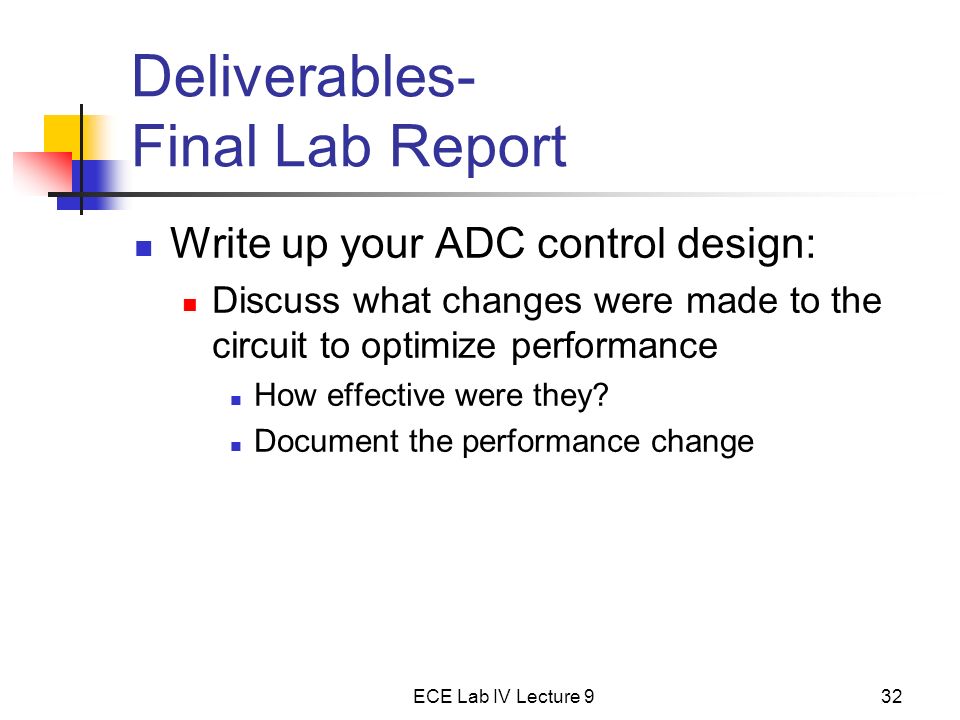 Deliverables-
Final Lab Report

Write up your ADC control design:

Discuss what changes were made to the circuit to optimize performance

How effective were they?

Document the performance change

ECE Lab IV Lecture 9

32